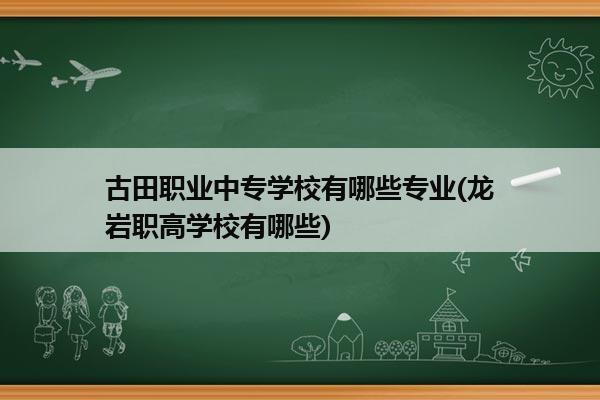 古田职业中专学校有哪些专业(龙岩职高学校有哪些)